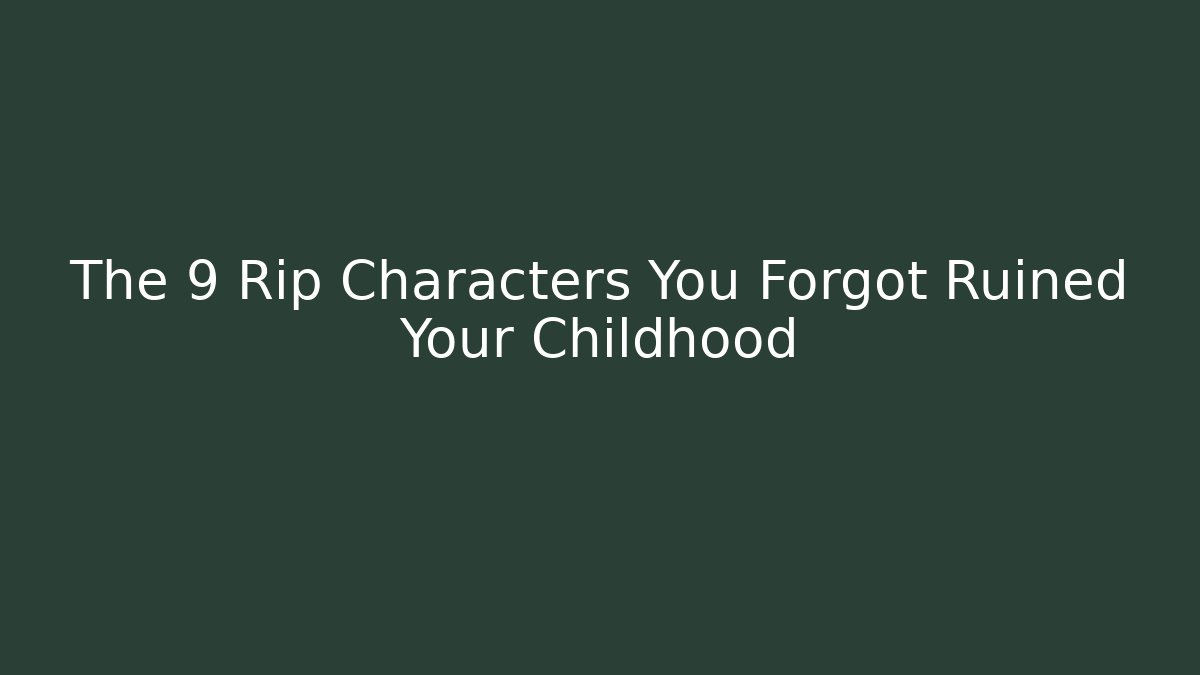 The 9 Rip Characters You Forgot Ruined Your Childhood